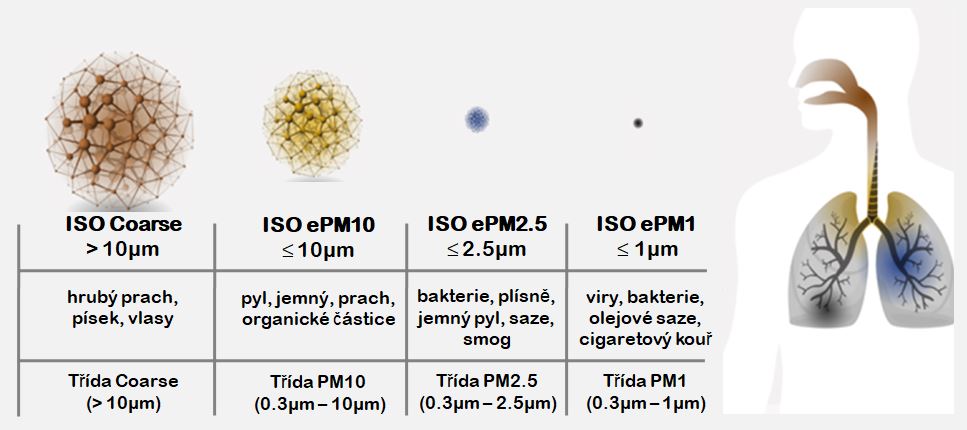 | ISO Coarse > 10µm | ISO ePM10 ≤ 10µm | ISO ePM2.5 ≤ 2.5µm | ISO ePM1 ≤ 1µm |
|---|---|---|---|
| hrubý prach, písek, vlasy | pyl, jemný, prach, organické částice | bakterie, plísně, jemný pyl, saze, smog | viry, bakterie, olejové saze, cigaretový kouř |
| Třída Coarse (> 10µm) | Třída PM10 (0.3µm – 10µm) | Třída PM2.5 (0.3µm – 2.5µm) | Třída PM1 (0.3µm – 1µm) |